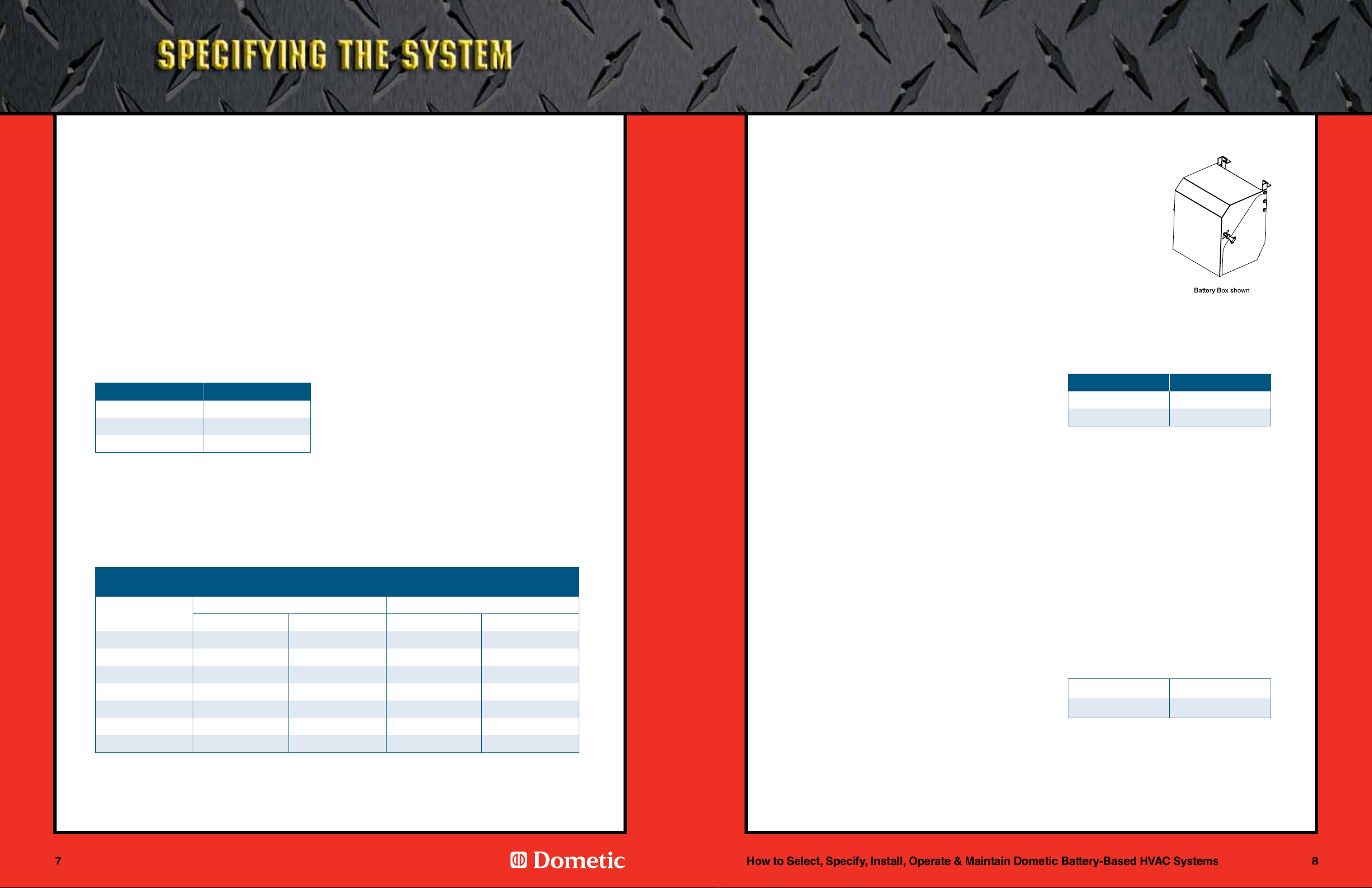 SPECIFYING THE SYSTEM

Battery Box shown

7

Dometic

How to Select, Specify, Install, Operate & Maintain Dometic Battery-Based HVAC Systems

8